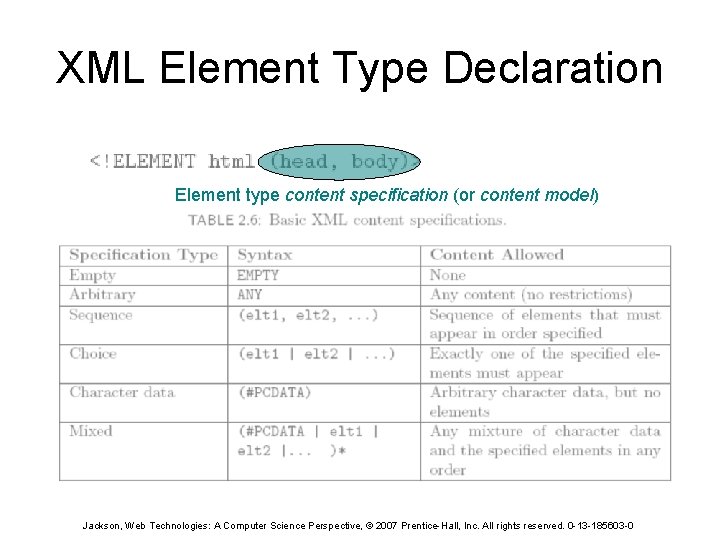 XML Element Type Declaration

<!ELEMENT html (head, body)>

Element type content specification (or content model)

TABLE 2.6: Basic XML content specifications.

| Specification Type | Syntax | Content Allowed |
|---|---|---|
| Empty | EMPTY | None |
| Arbitrary | ANY | Any content (no restrictions) |
| Sequence | (elt1, elt2, ...) | Sequence of elements that must appear in order specified |
| Choice | (elt1 \| elt2 \| ...) | Exactly one of the specified elements must appear |
| Character data | (#PCDATA) | Arbitrary character data, but no elements |
| Mixed | (#PCDATA \| elt1 \| elt2 \|... )* | Any mixture of character data and the specified elements in any order |

Jackson, Web Technologies: A Computer Science Perspective, © 2007 Prentice-Hall, Inc. All rights reserved. 0-13-185603-0